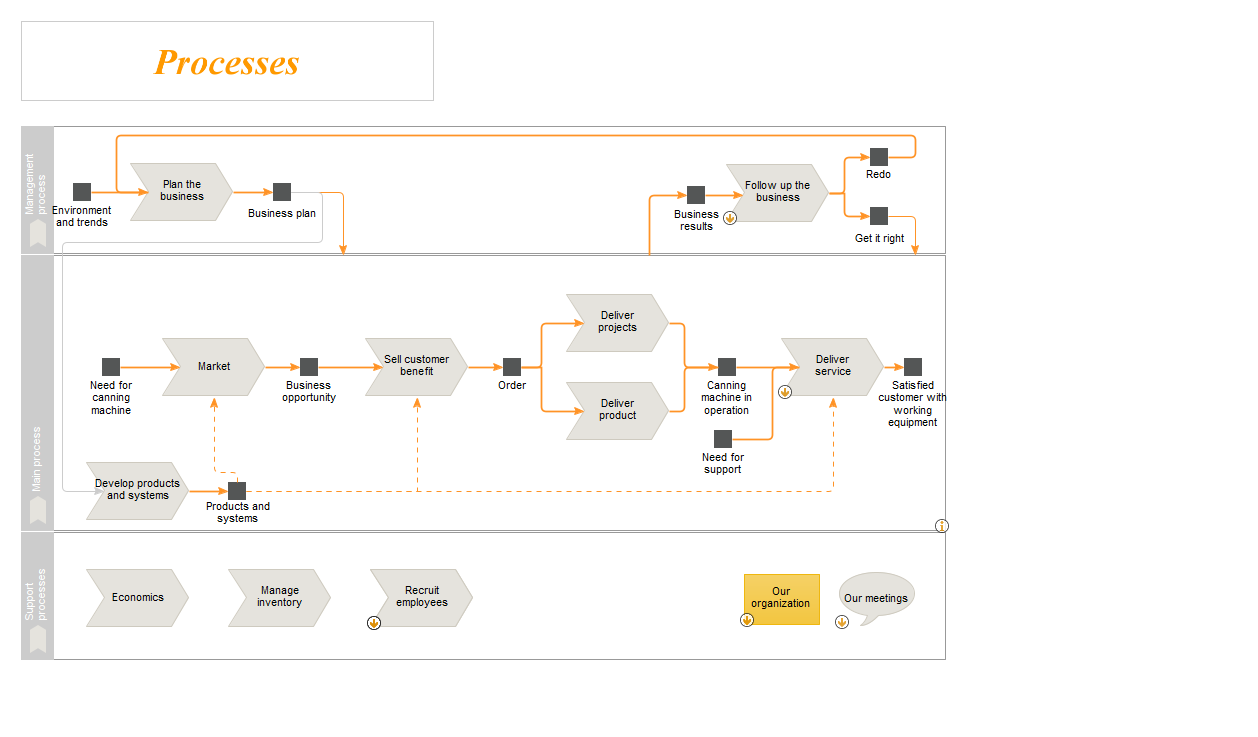 Processes

Management process

Environment and trends

Plan the business

Business plan

Business results

Follow up the business

Redo

Get it right

Main process

Need for canning machine

Market

Business opportunity

Sell customer benefit

Order

Deliver projects

Deliver product

Canning machine in operation

Need for support

Deliver service

Satisfied customer with working equipment

Develop products and systems

Products and systems

Support processes

Economics

Manage inventory

Recruit employees

Our organization

Our meetings